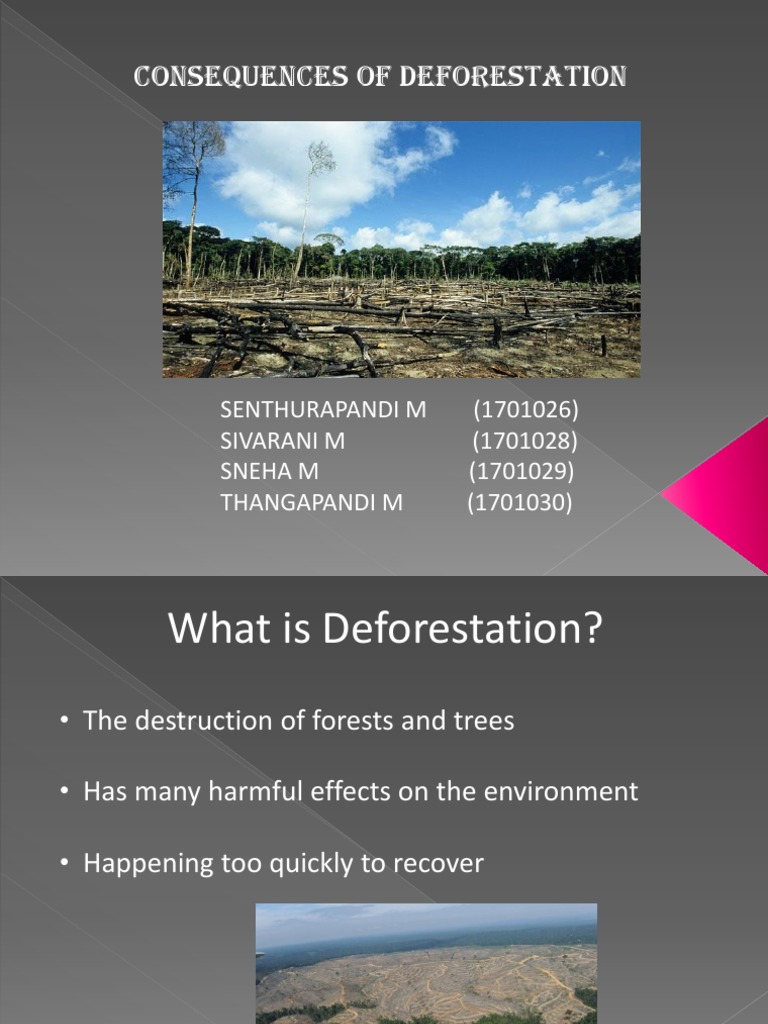 CONSEQUENCES OF DEFORESTATION

SENTHURAPANDI M (1701026)
SIVARANI M (1701028)
SNEHA M (1701029)
THANGAPANDI M (1701030)

What is Deforestation?

• The destruction of forests and trees

• Has many harmful effects on the environment

• Happening too quickly to recover